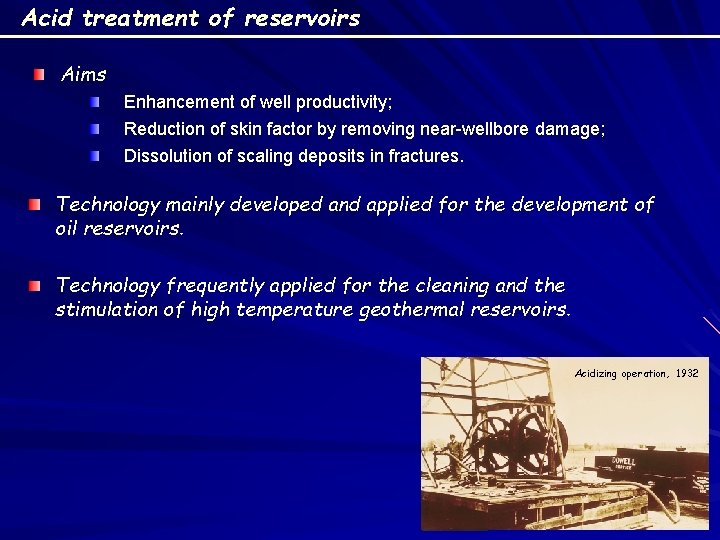 Acid treatment of reservoirs

Aims

Enhancement of well productivity;

Reduction of skin factor by removing near-wellbore damage;

Dissolution of scaling deposits in fractures.

Technology mainly developed and applied for the development of oil reservoirs.

Technology frequently applied for the cleaning and the stimulation of high temperature geothermal reservoirs.

Acidizing operation, 1932

DOWELL